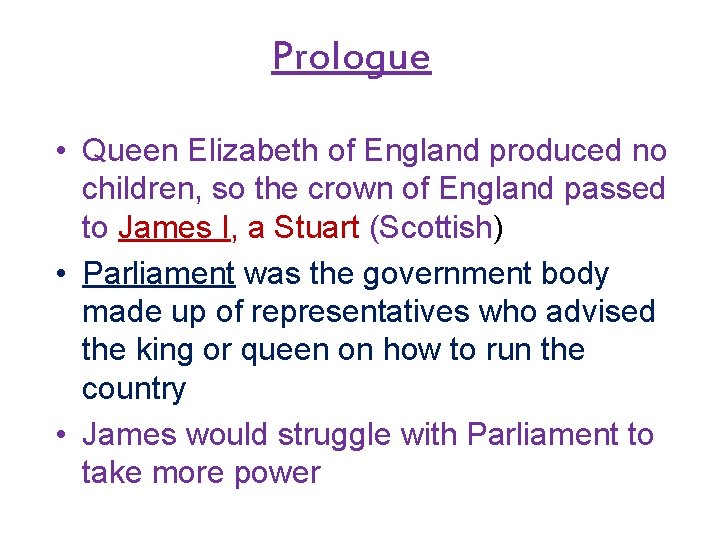 Prologue

• Queen Elizabeth of England produced no children, so the crown of England passed to James I, a Stuart (Scottish)

• Parliament was the government body made up of representatives who advised the king or queen on how to run the country

• James would struggle with Parliament to take more power